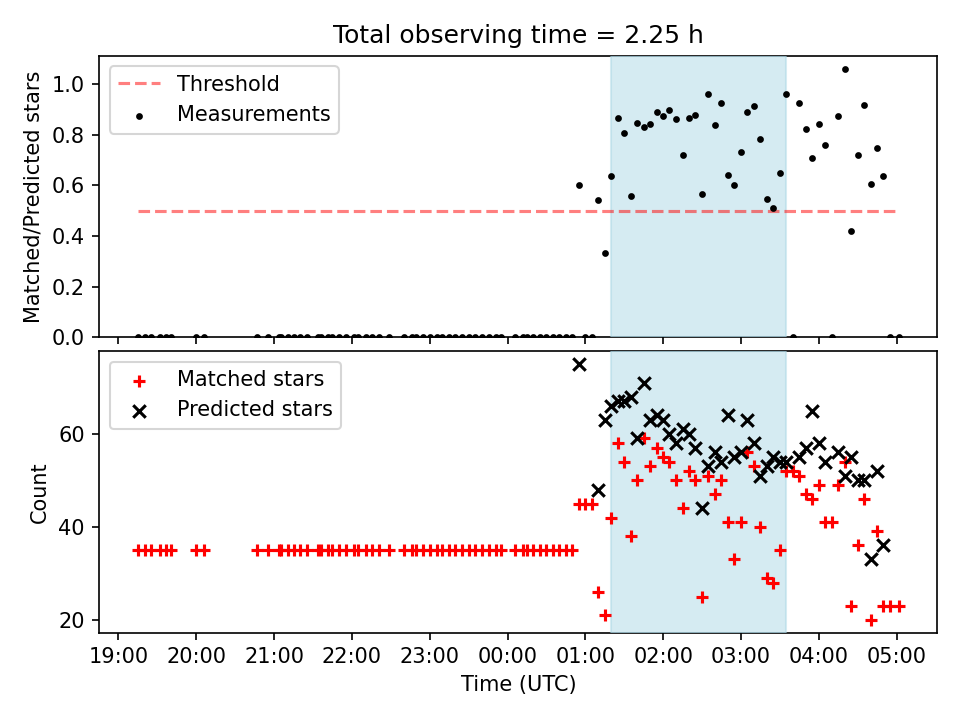 Total observing time = 2.25 h

Threshold
Measurements

Matched/Predicted stars

1.0
0.8
0.6
0.4
0.2
0.0

Matched stars
Predicted stars

Count

60
40
20

19:00 20:00 21:00 22:00 23:00 00:00 01:00 02:00 03:00 04:00 05:00

Time (UTC)